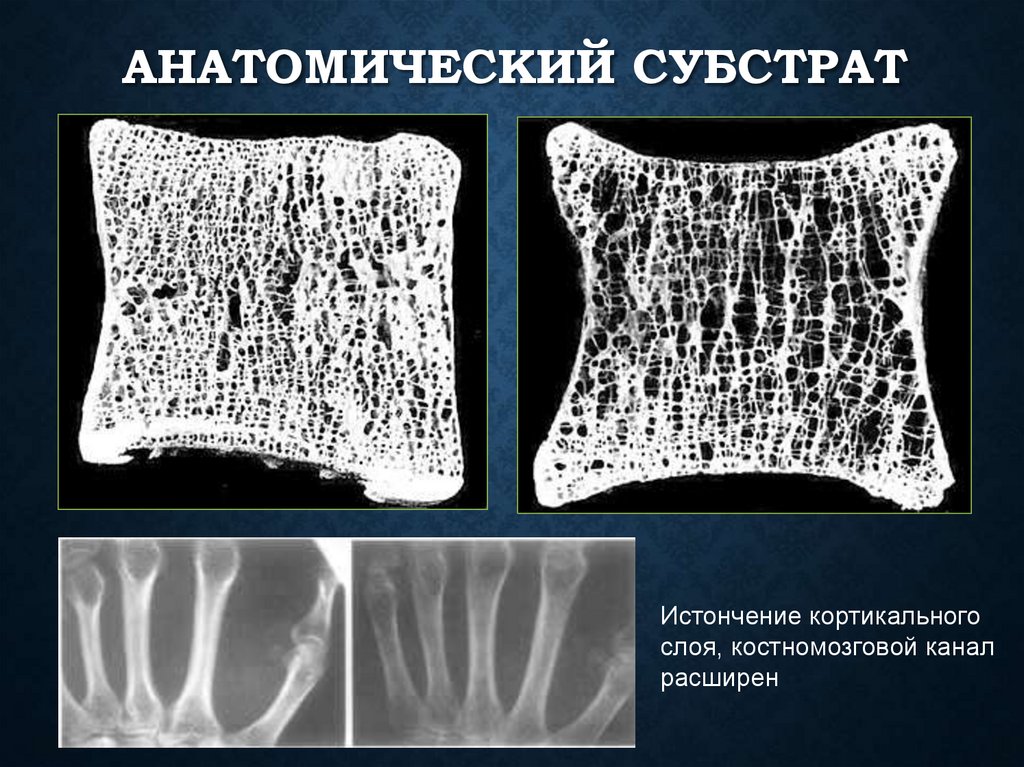 АНАТОМИЧЕСКИЙ СУБСТРАТ

Истончение кортикального слоя, костномозговой канал расширен